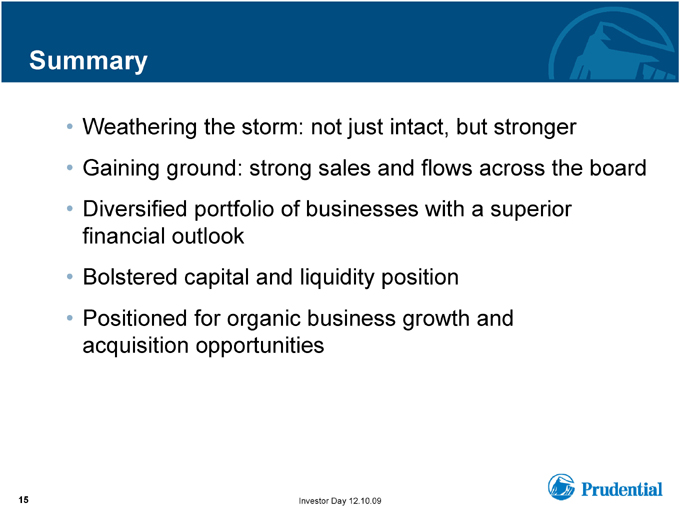 Summary

• Weathering the storm: not just intact, but stronger

• Gaining ground: strong sales and flows across the board

• Diversified portfolio of businesses with a superior financial outlook

• Bolstered capital and liquidity position

• Positioned for organic business growth and acquisition opportunities

15

Investor Day 12.10.09

Prudential